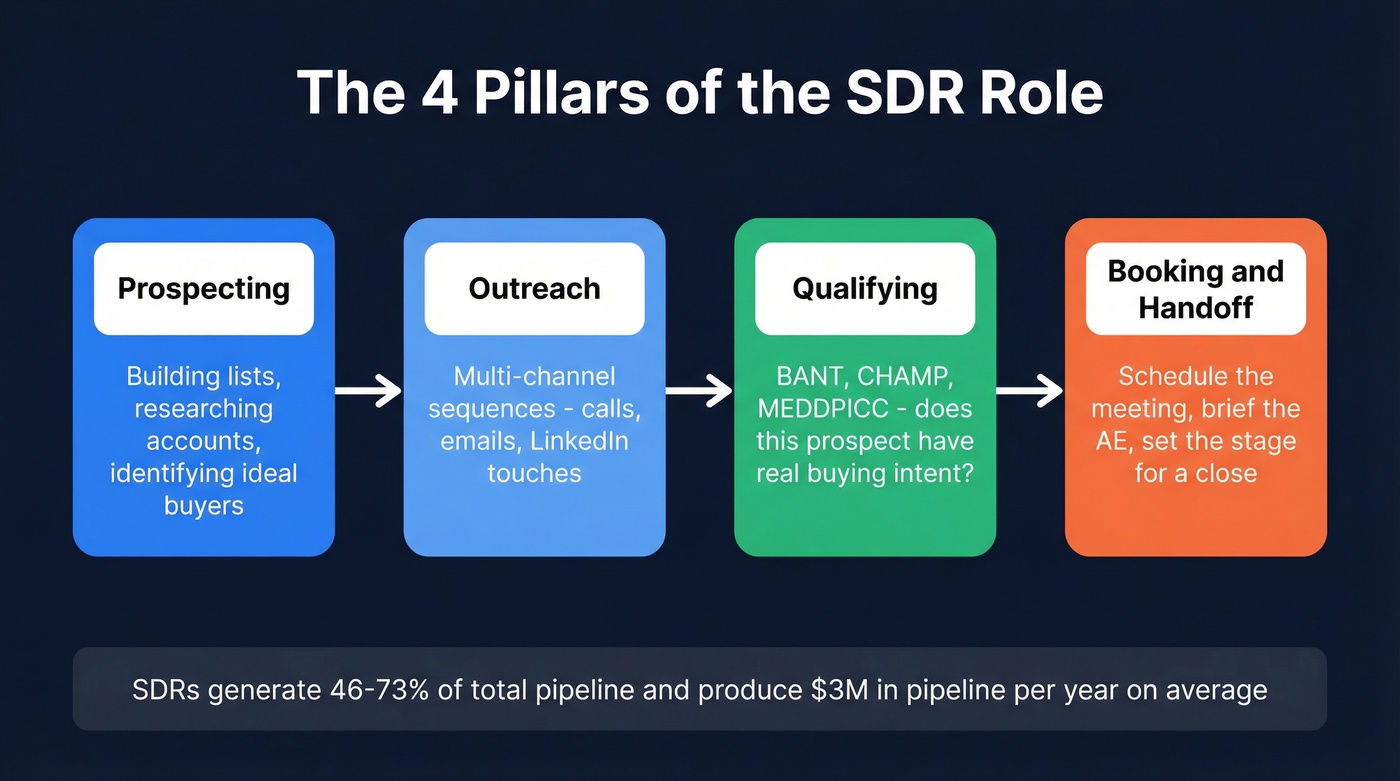 The 4 Pillars of the SDR Role

Prospecting

Building lists, researching accounts, identifying ideal buyers

Outreach

Multi-channel sequences - calls, emails, LinkedIn touches

Qualifying

BANT, CHAMP, MEDDPICC - does this prospect have real buying intent?

Booking and Handoff

Schedule the meeting, brief the AE, set the stage for a close

SDRs generate 46-73% of total pipeline and produce \$3M in pipeline per year on average